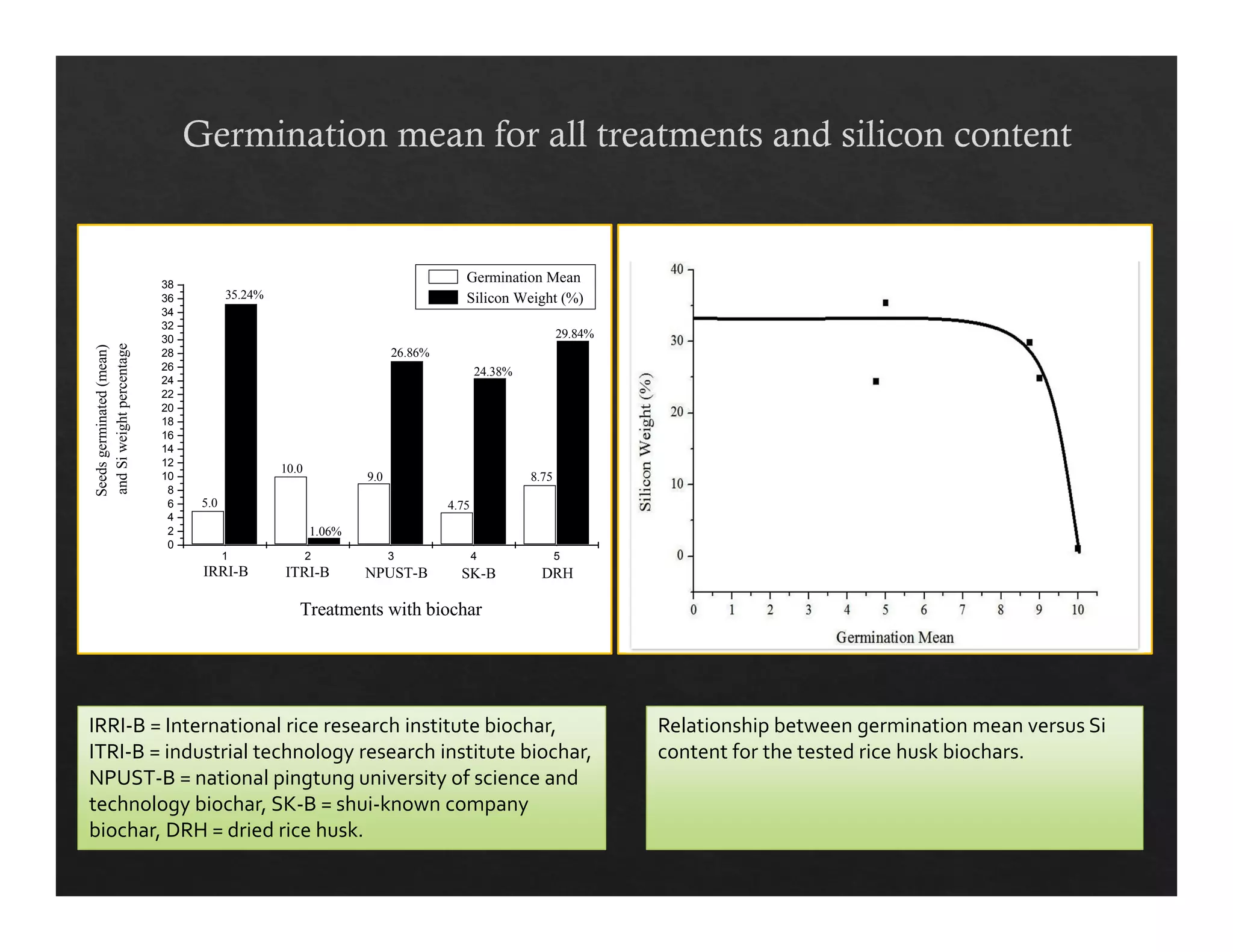 Germination mean for all treatments and silicon content

Germination Mean
Silicon Weight (%)

Seeds germinated (mean) and Si weight percentage

38
36
34
32
30
28
26
24
22
20
18
16
14
12
10
8
6
4
2
0

35.24%
5.0
10.0
1.06%
26.86%
9.0
24.38%
4.75
29.84%
8.75

1 IRRI-B
2 ITRI-B
3 NPUST-B
4 SK-B
5 DRH

Treatments with biochar

Silicon Weight (%)

40
30
20
10
0

0 1 2 3 4 5 6 7 8 9 10

Germination Mean

IRRI-B = International rice research institute biochar, ITRI-B = industrial technology research institute biochar, NPUST-B = national pingtung university of science and technology biochar, SK-B = shui-known company biochar, DRH = dried rice husk.

Relationship between germination mean versus Si content for the tested rice husk biochars.